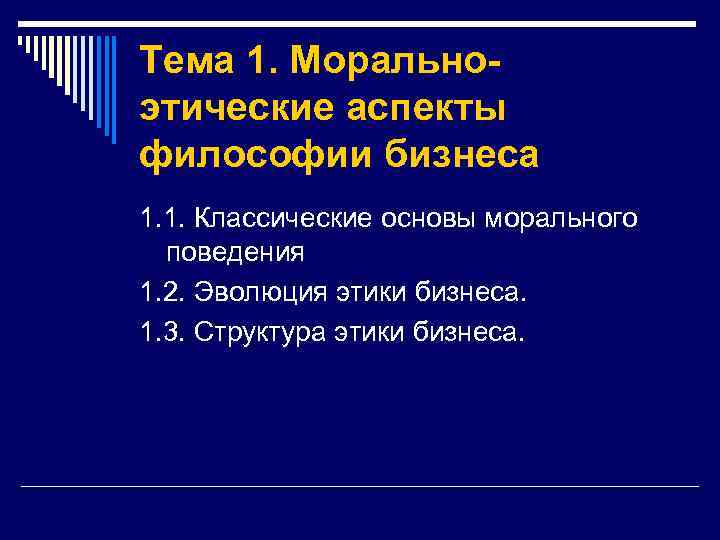 Тема 1. Морально-этические аспекты философии бизнеса

1.1. Классические основы морального поведения

1.2. Эволюция этики бизнеса.

1.3. Структура этики бизнеса.